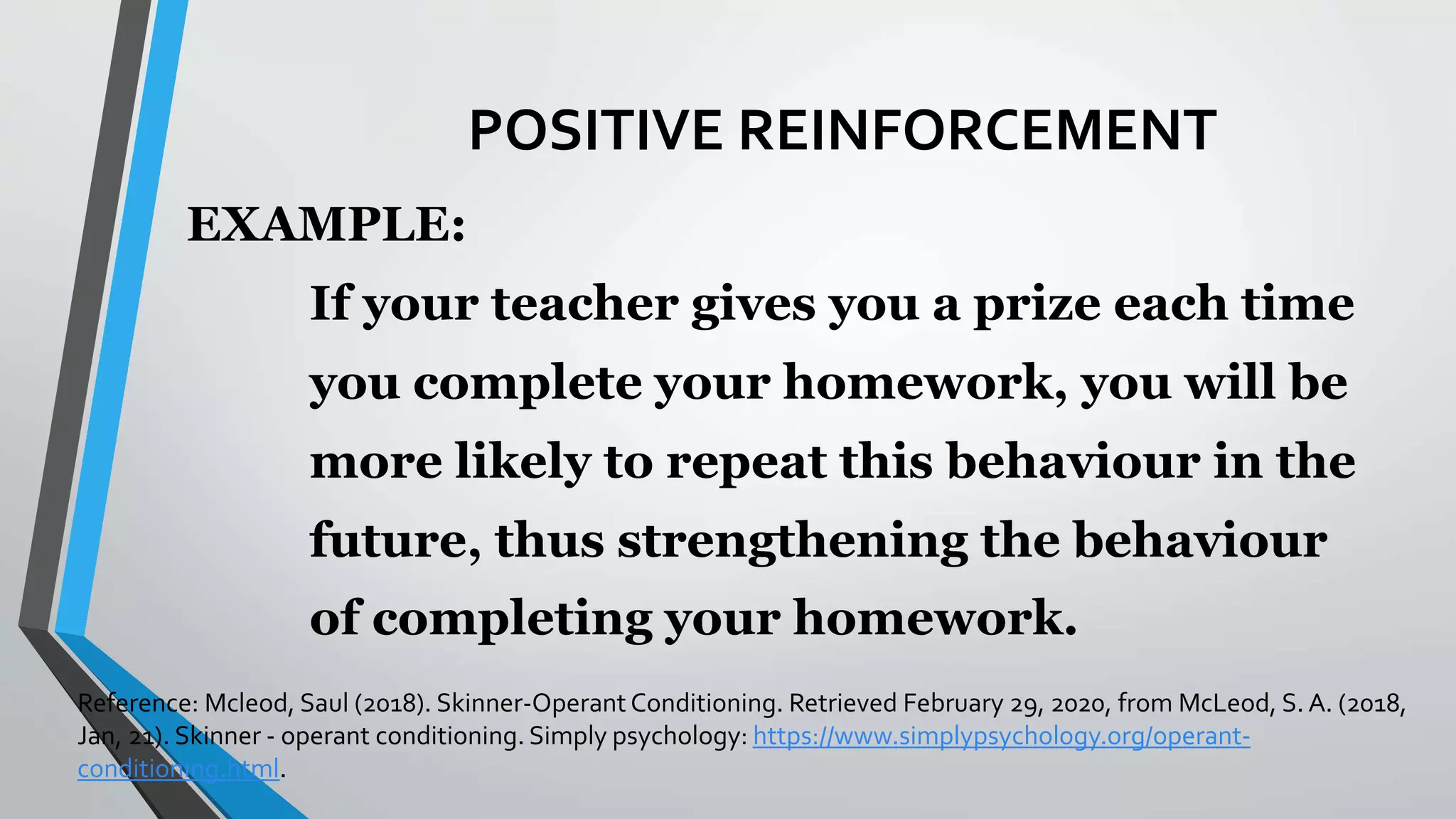 POSITIVE REINFORCEMENT

EXAMPLE:

If your teacher gives you a prize each time you complete your homework, you will be more likely to repeat this behaviour in the future, thus strengthening the behaviour of completing your homework.

Reference: Mcleod, Saul (2018). Skinner-Operant Conditioning. Retrieved February 29, 2020, from McLeod, S. A. (2018, Jan, 21). Skinner - operant conditioning. Simply psychology: https://www.simplypsychology.org/operant-conditioning.html.